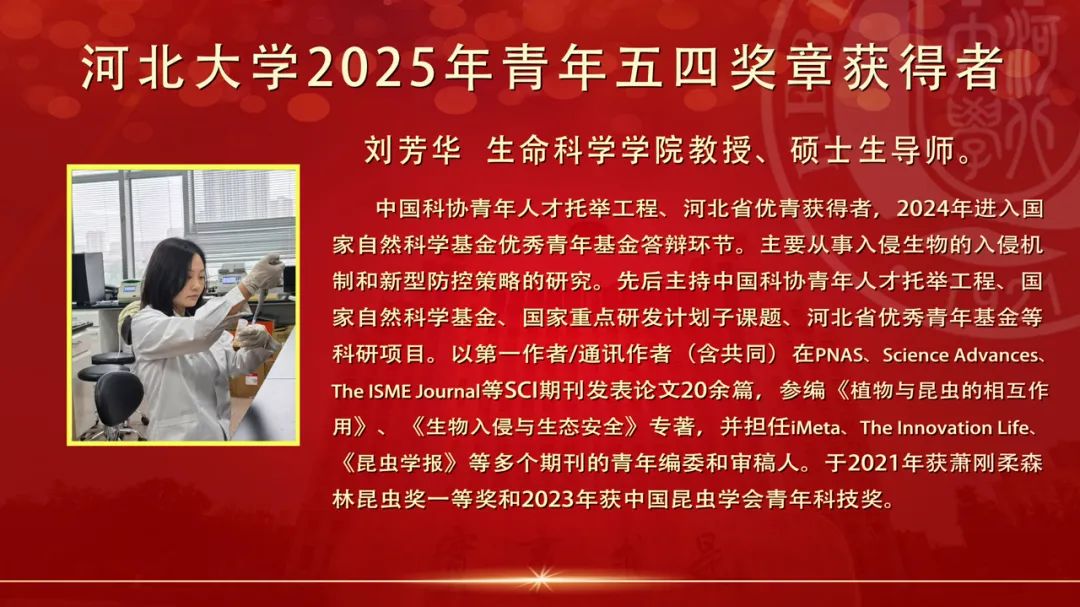 河北大学2025年青年五四奖章获得者

刘芳华 生命科学学院教授、硕士生导师。

中国科协青年人才托举工程、河北省优青获得者，2024年进入国家自然科学基金优秀青年基金答辩环节。主要从事入侵生物的入侵机制和新型防控策略的研究。先后主持中国科协青年人才托举工程、国家自然科学基金、国家重点研发计划子课题、河北省优秀青年基金等科研项目。以第一作者/通讯作者（含共同）在PNAS、Science Advances、The ISME Journal等SCI期刊发表论文20余篇，参编《植物与昆虫的相互作用》、《生物入侵与生态安全》专著，并担任iMeta、The Innovation Life、《昆虫学报》等多个期刊的青年编委和审稿人。于2021年获萧刚柔森林昆虫奖一等奖和2023年获中国昆虫学会青年科技奖。